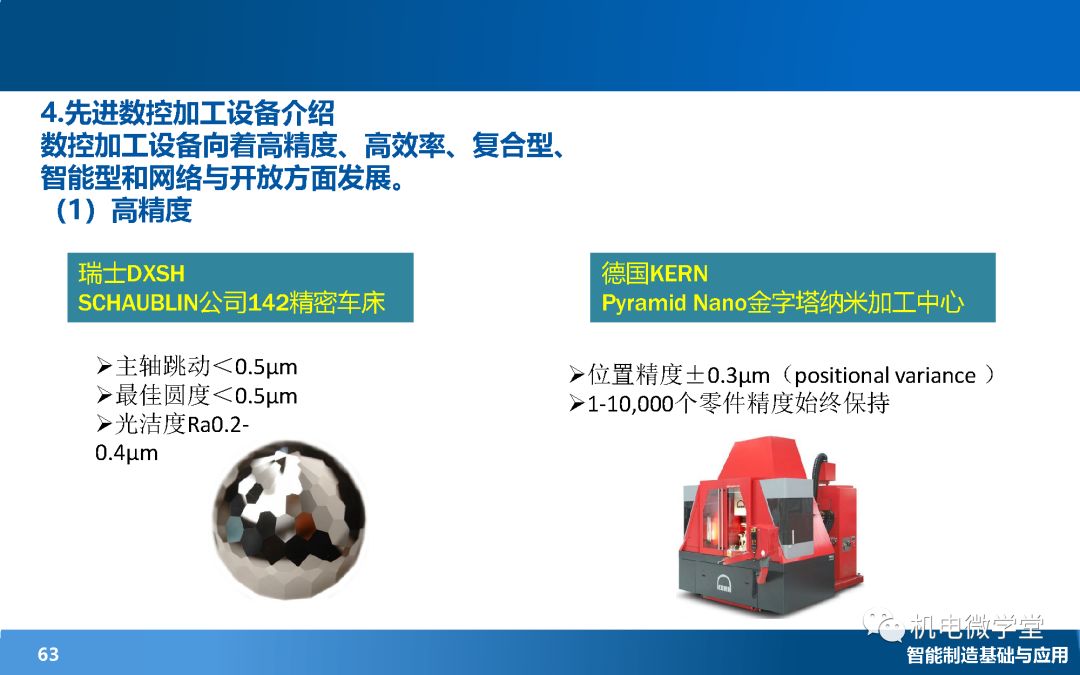 4.先进数控加工设备介绍
数控加工设备向着高精度、高效率、复合型、智能型和网络与开放方面发展。
（1）高精度

瑞士DXSH
SCHAUBLIN公司142精密车床

➢主轴跳动＜0.5μm
➢最佳圆度＜0.5μm
➢光洁度Ra0.2-0.4μm

德国KERN
Pyramid Nano金字塔纳米加工中心

➢位置精度±0.3μm（positional variance ）
➢1-10,000个零件精度始终保持

KERN

机电微学堂

63

智能制造基础与应用